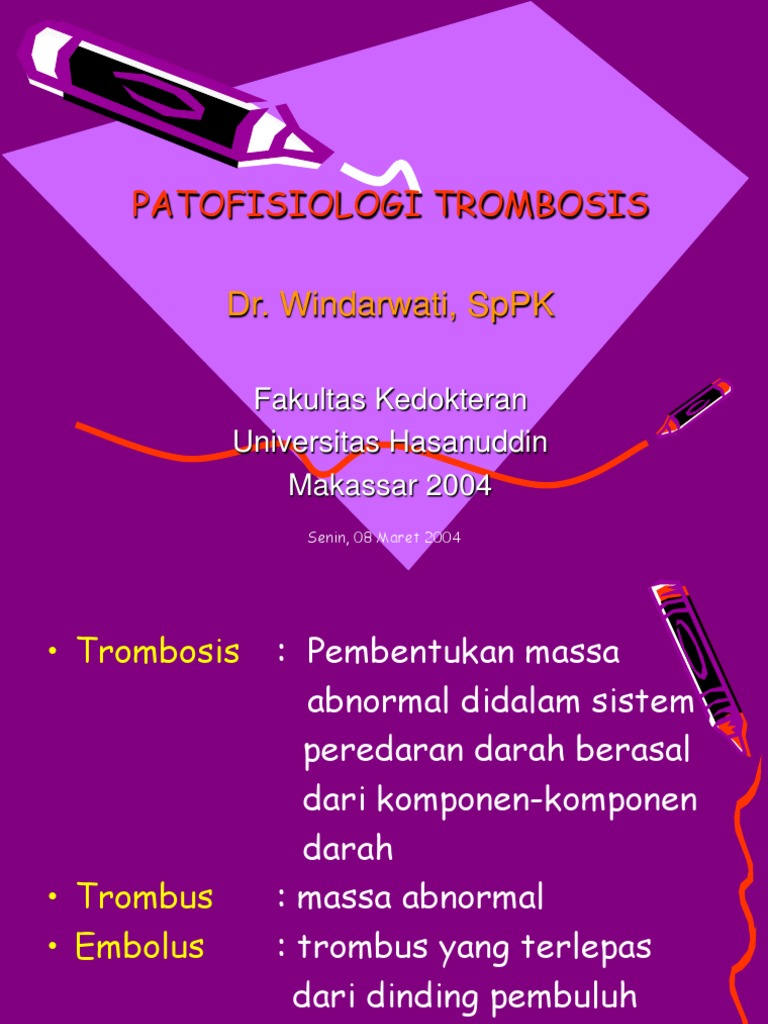 PATOFISIOLOGI TROMBOSIS

Dr. Windarwati, SpPK

Fakultas Kedokteran
Universitas Hasanuddin
Makassar 2004

Senin, 08 Maret 2004

• Trombosis : Pembentukan massa abnormal didalam sistem peredaran darah berasal dari komponen-komponen darah
• Trombus : massa abnormal
• Embolus : trombus yang terlepas dari dinding pembuluh